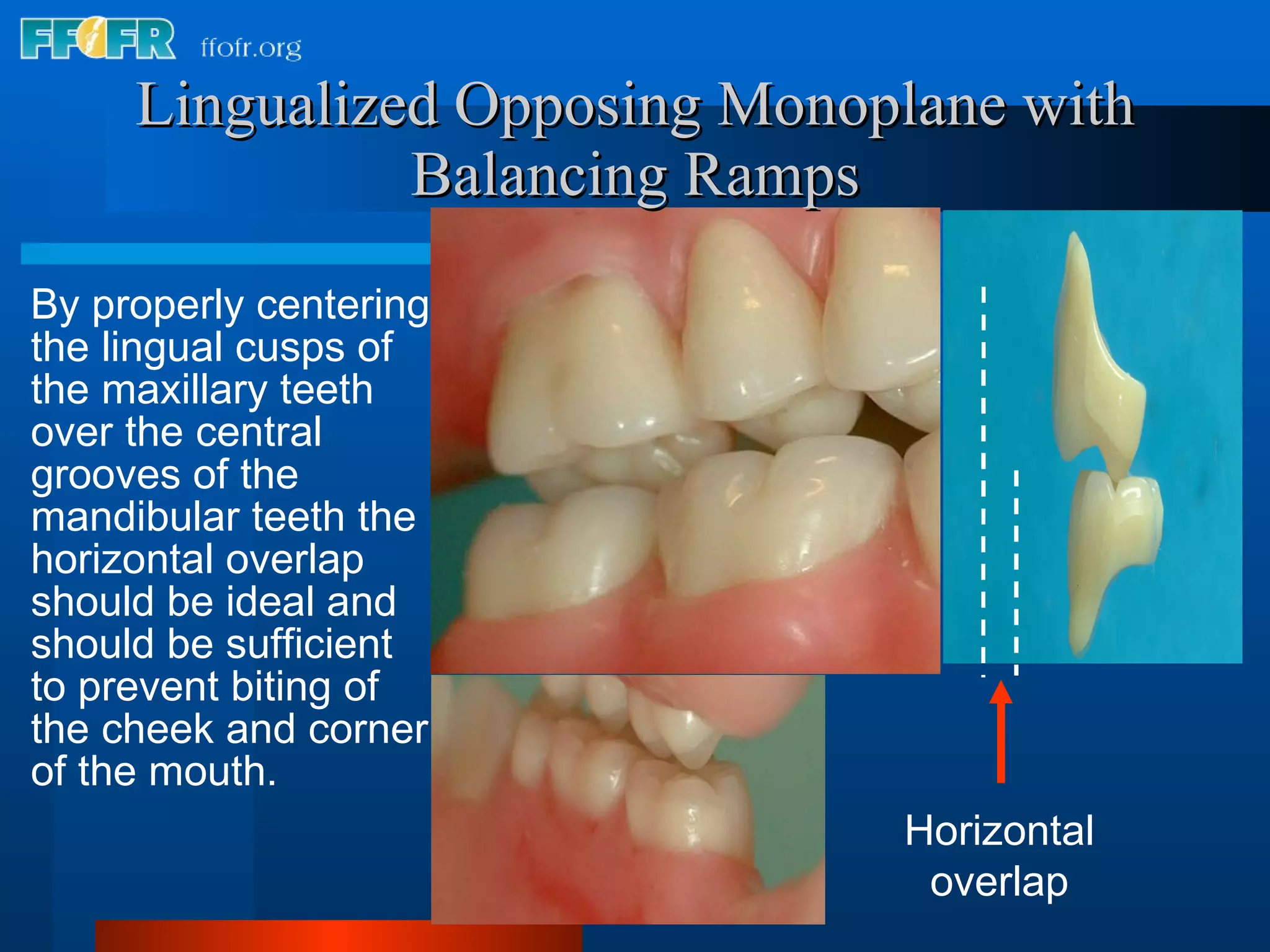 FFOFR ffofr.org

Lingualized Opposing Monoplane with Balancing Ramps

By properly centering the lingual cusps of the maxillary teeth over the central grooves of the mandibular teeth the horizontal overlap should be ideal and should be sufficient to prevent biting of the cheek and corner of the mouth.

Horizontal overlap